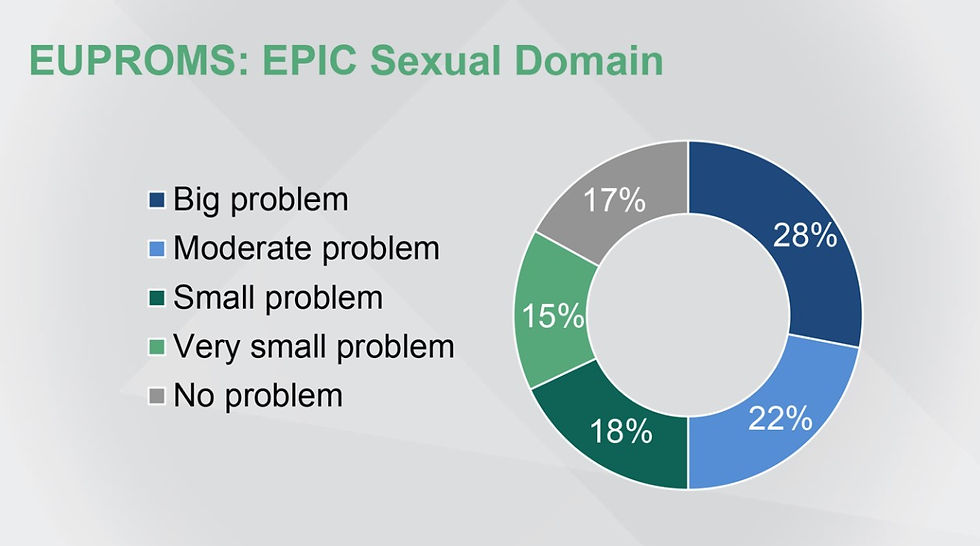 EUPROMS: EPIC Sexual Domain

Big problem
Moderate problem
Small problem
Very small problem
No problem

28%
22%
18%
15%
17%